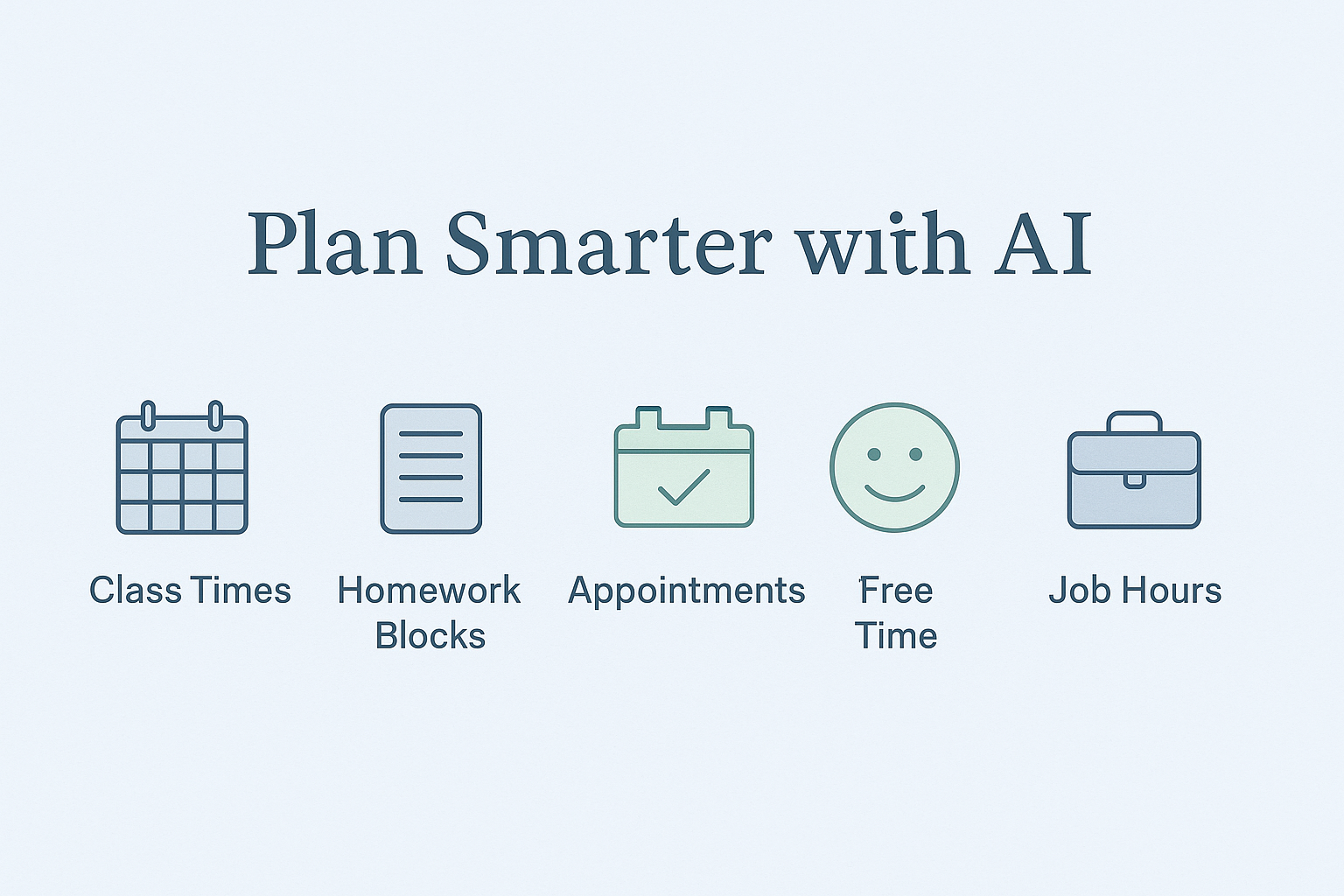 Plan Smarter with AI

Class Times

Homework Blocks

Appointments

Free Time

Job Hours